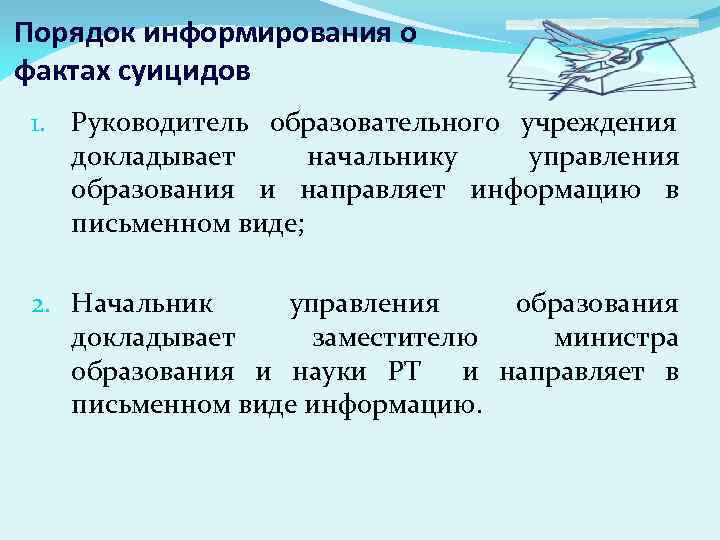 Порядок информирования о фактах суицидов

1. Руководитель образовательного учреждения докладывает начальнику управления образования и направляет информацию в письменном виде;

2. Начальник управления образования докладывает заместителю министра образования и науки РТ и направляет в письменном виде информацию.